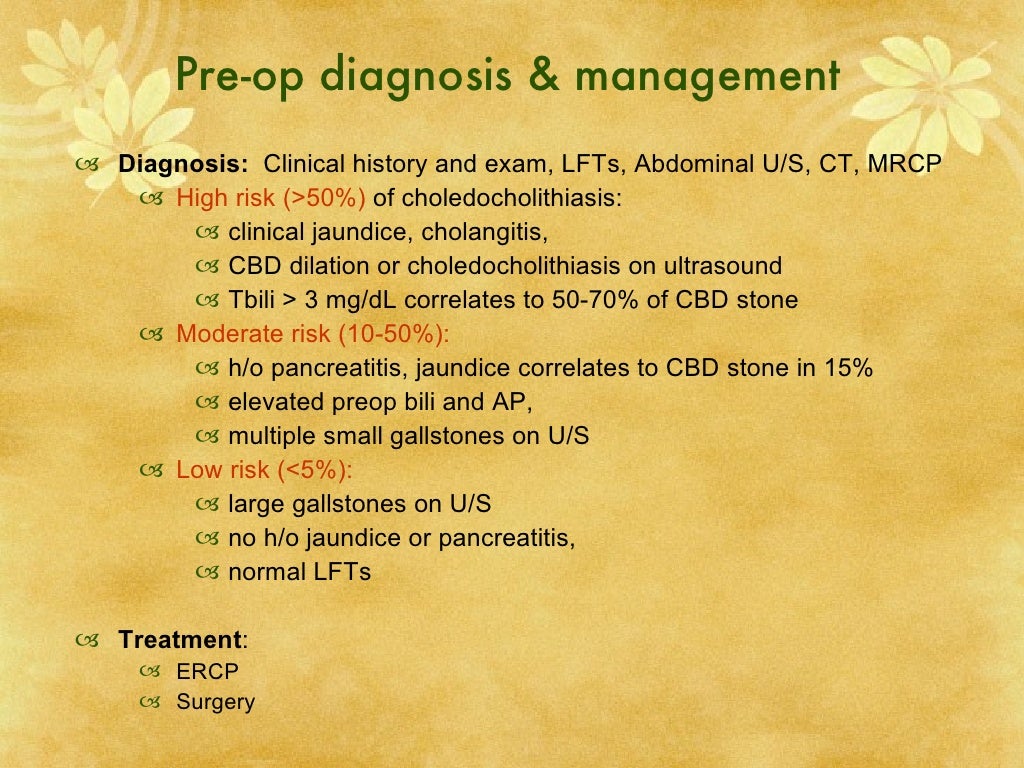 Pre-op diagnosis & management

Diagnosis: Clinical history and exam, LFTs, Abdominal U/S, CT, MRCP

High risk (>50%) of choledocholithiasis:

clinical jaundice, cholangitis,

CBD dilation or choledocholithiasis on ultrasound

Tbili > 3 mg/dL correlates to 50-70% of CBD stone

Moderate risk (10-50%):

h/o pancreatitis, jaundice correlates to CBD stone in 15%

elevated preop bili and AP,

multiple small gallstones on U/S

Low risk (<5%):

large gallstones on U/S

no h/o jaundice or pancreatitis,

normal LFTs

Treatment:

ERCP

Surgery